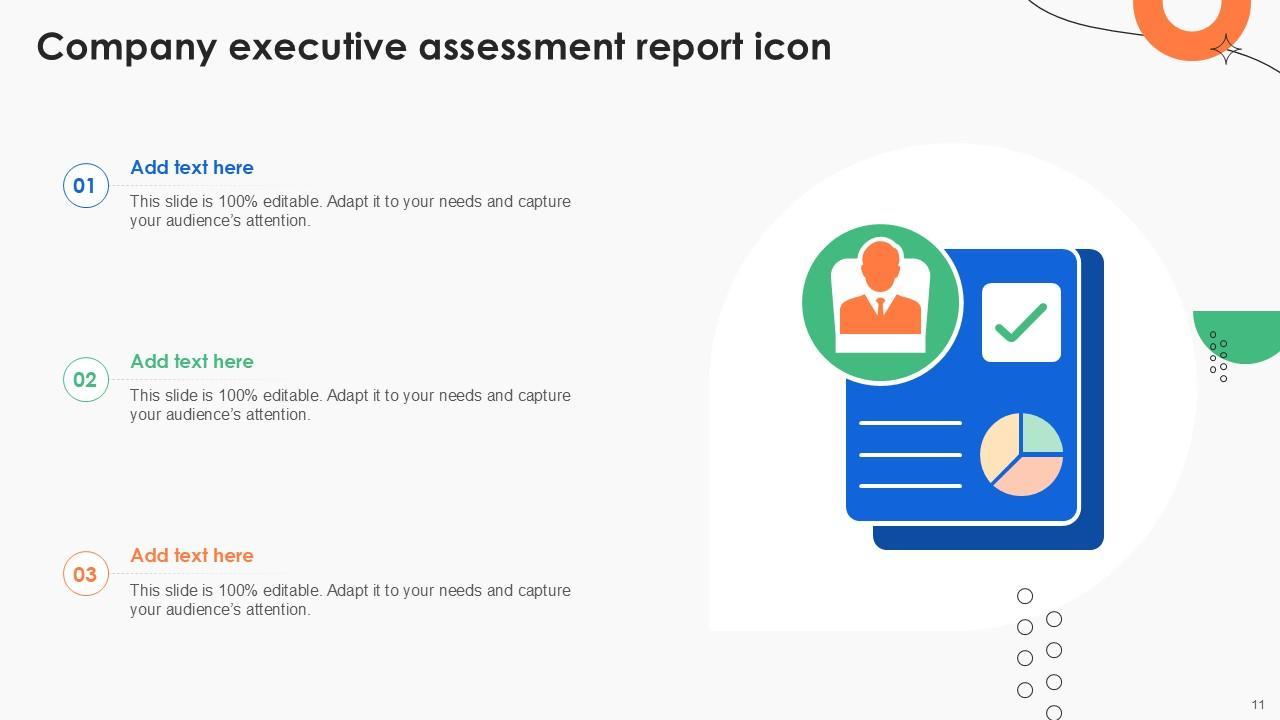 Company executive assessment report icon

01

Add text here

This slide is 100% editable. Adapt it to your needs and capture your audience's attention.

02

Add text here

This slide is 100% editable. Adapt it to your needs and capture your audience's attention.

03

Add text here

This slide is 100% editable. Adapt it to your needs and capture your audience's attention.

11